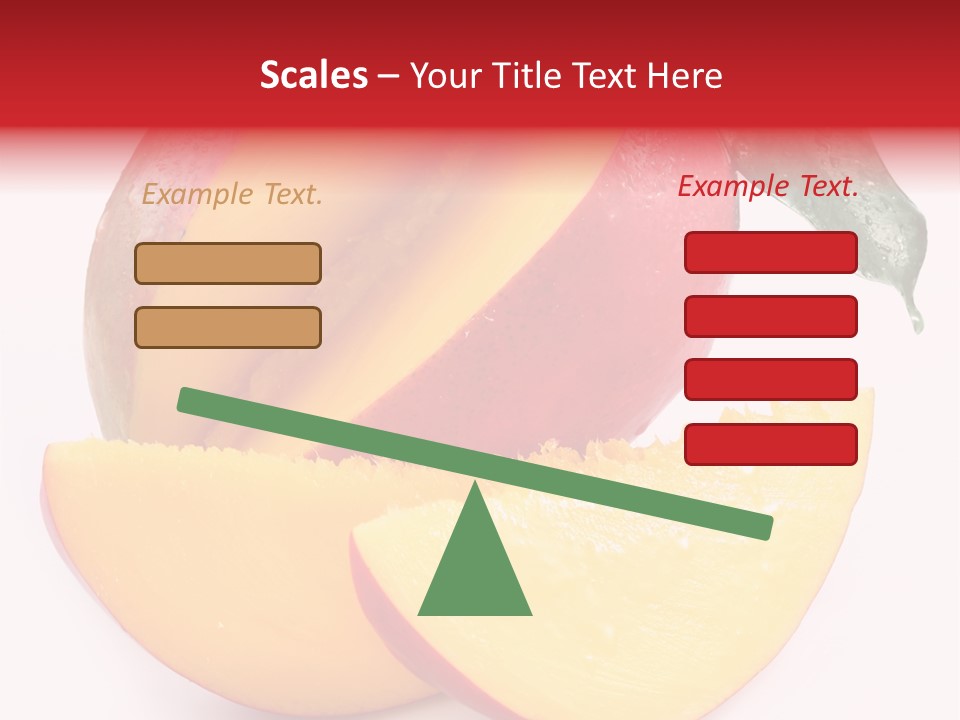 Scales – Your Title Text Here

Example Text.

Example Text.